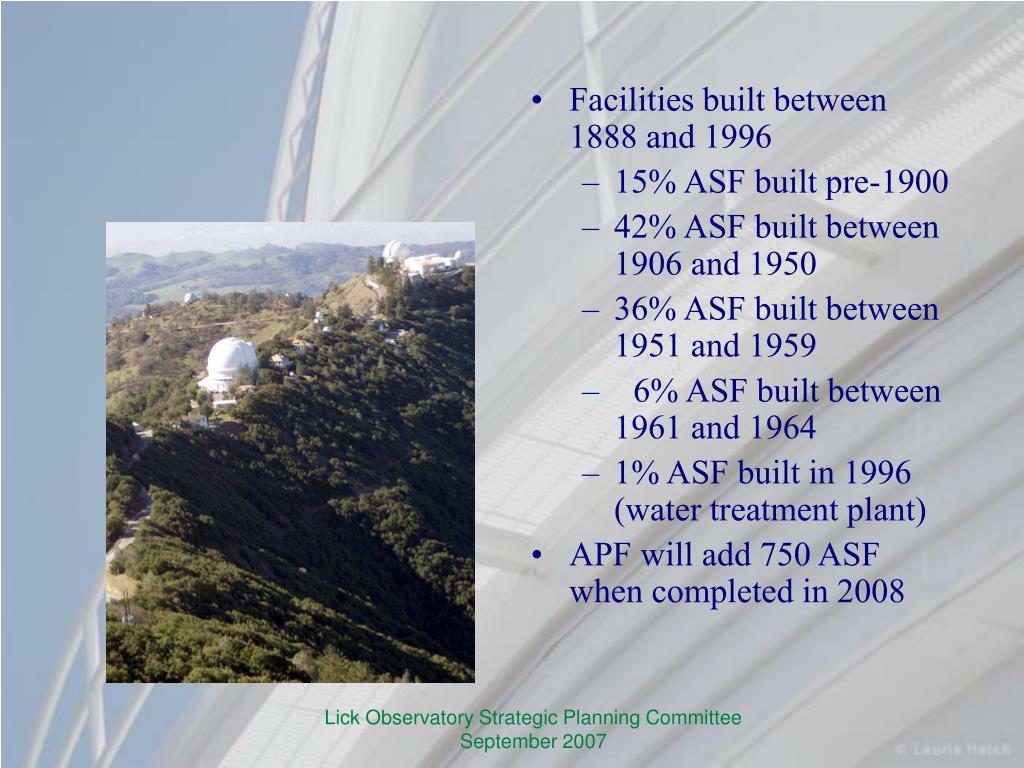 • Facilities built between 1888 and 1996
– 15% ASF built pre-1900
– 42% ASF built between 1906 and 1950
– 36% ASF built between 1951 and 1959
– 6% ASF built between 1961 and 1964
– 1% ASF built in 1996 (water treatment plant)
• APF will add 750 ASF when completed in 2008

Lick Observatory Strategic Planning Committee
September 2007

© Laurie Hatch